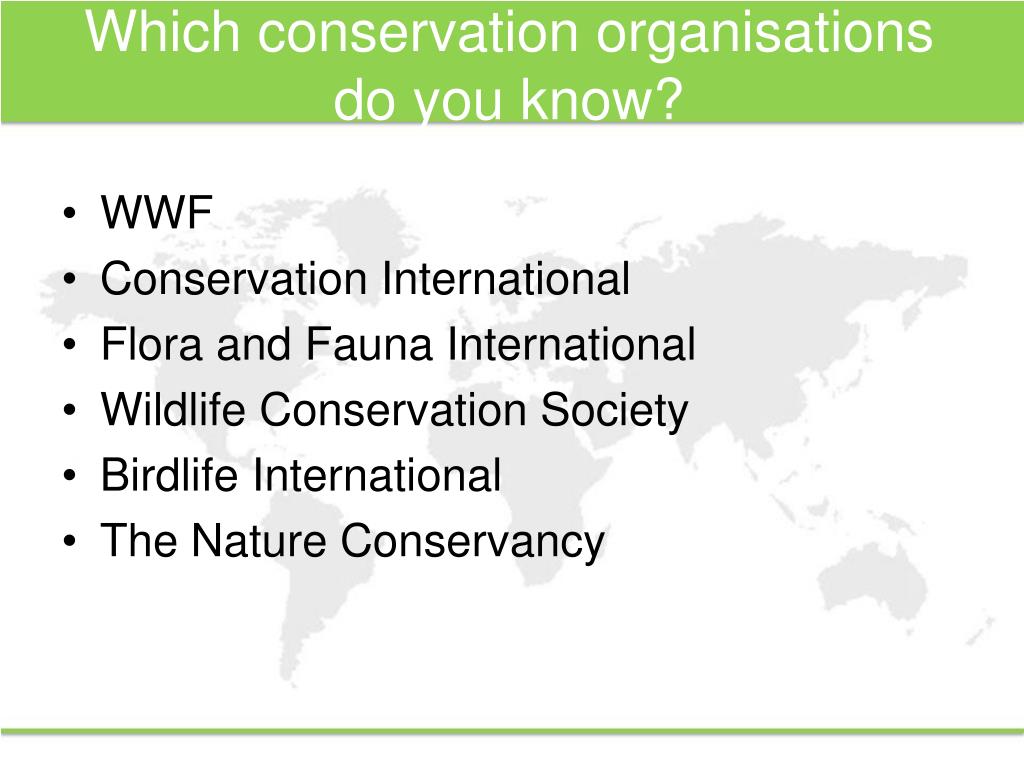 Which conservation organisations do you know?

• WWF
• Conservation International
• Flora and Fauna International
• Wildlife Conservation Society
• Birdlife International
• The Nature Conservancy